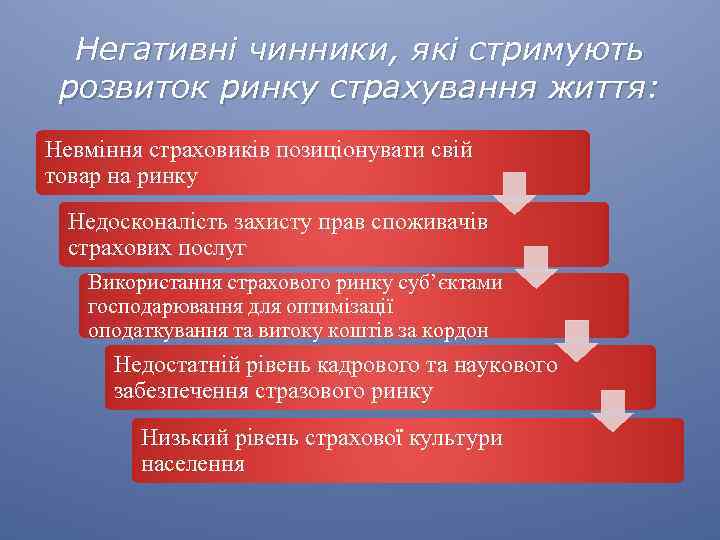 Негативні чинники, які стримують розвиток ринку страхування життя:

Невміння страховиків позиціонувати свій товар на ринку

Недосконалість захисту прав споживачів страхових послуг

Використання страхового ринку суб'єктами господарювання для оптимізації оподаткування та витоку коштів за кордон

Недостатній рівень кадрового та наукового забезпечення стразового ринку

Низький рівень страхової культури населення